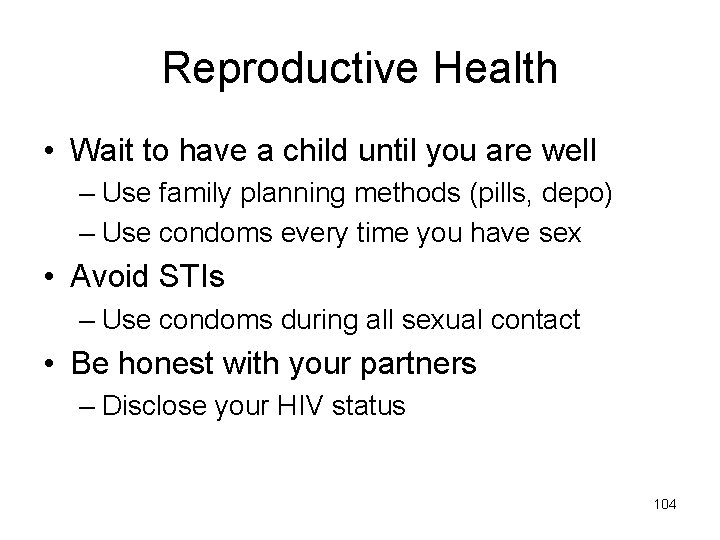 Reproductive Health

• Wait to have a child until you are well
– Use family planning methods (pills, depo)
– Use condoms every time you have sex
• Avoid STIs
– Use condoms during all sexual contact
• Be honest with your partners
– Disclose your HIV status

104